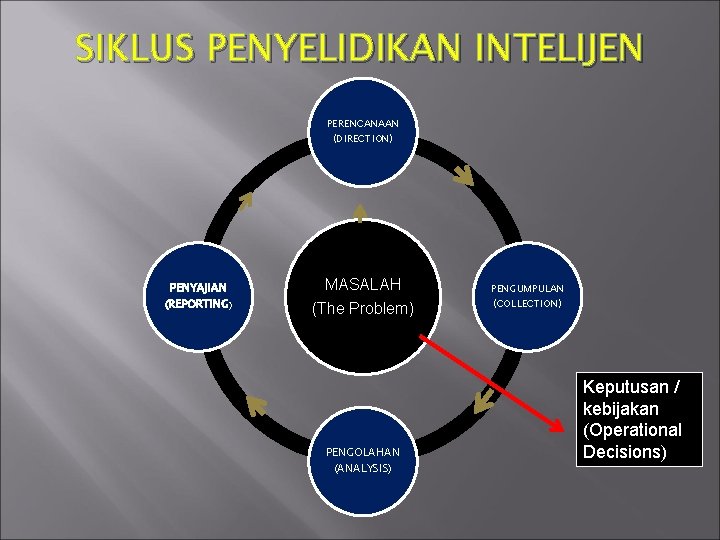 SIKLUS PENYELIDIKAN INTELIJEN

PERENCANAAN (DIRECTION)

PENYAJIAN (REPORTING)

MASALAH (The Problem)

PENGUMPULAN (COLLECTION)

PENGOLAHAN (ANALYSIS)

Keputusan / kebijakan (Operational Decisions)